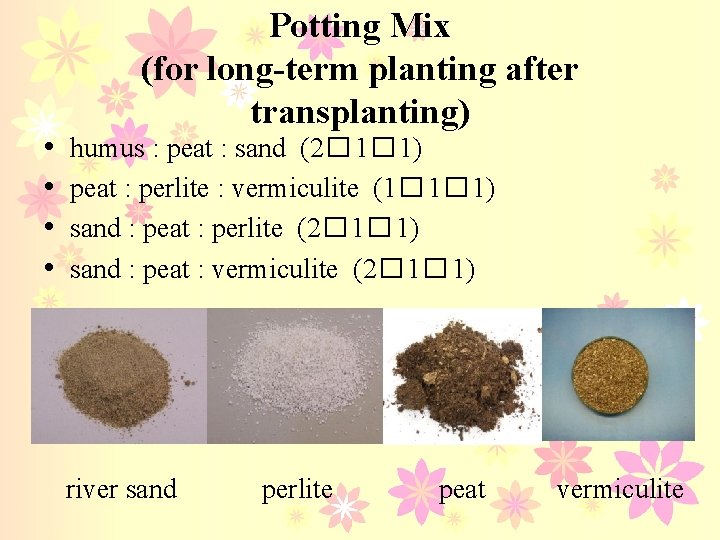 Potting Mix
(for long-term planting after transplanting)

• humus : peat : sand (2□1□1)
• peat : perlite : vermiculite (1□1□1)
• sand : peat : perlite (2□1□1)
• sand : peat : vermiculite (2□1□1)

river sand perlite peat vermiculite